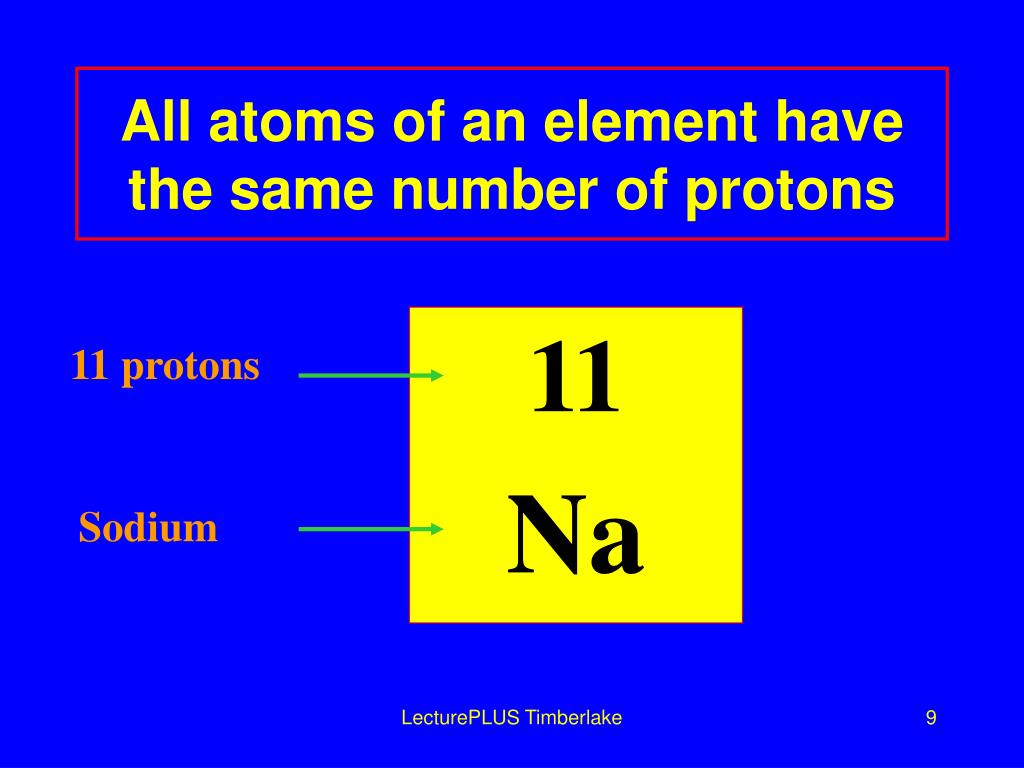 All atoms of an element have the same number of protons

11 protons

11

Sodium

Na

LecturePLUS Timberlake

9